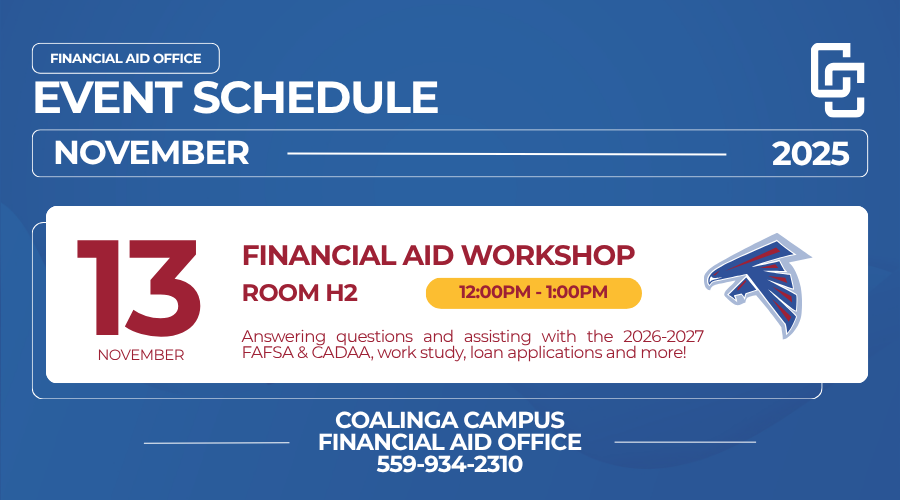 FINANCIAL AID OFFICE
EVENT SCHEDULE

NOVEMBER 2025

13
NOVEMBER

FINANCIAL AID WORKSHOP
ROOM H2
12:00PM - 1:00PM

Answering questions and assisting with the 2026-2027 FAFSA & CADAA, work study, loan applications and more!

COALINGA CAMPUS
FINANCIAL AID OFFICE
559-934-2310